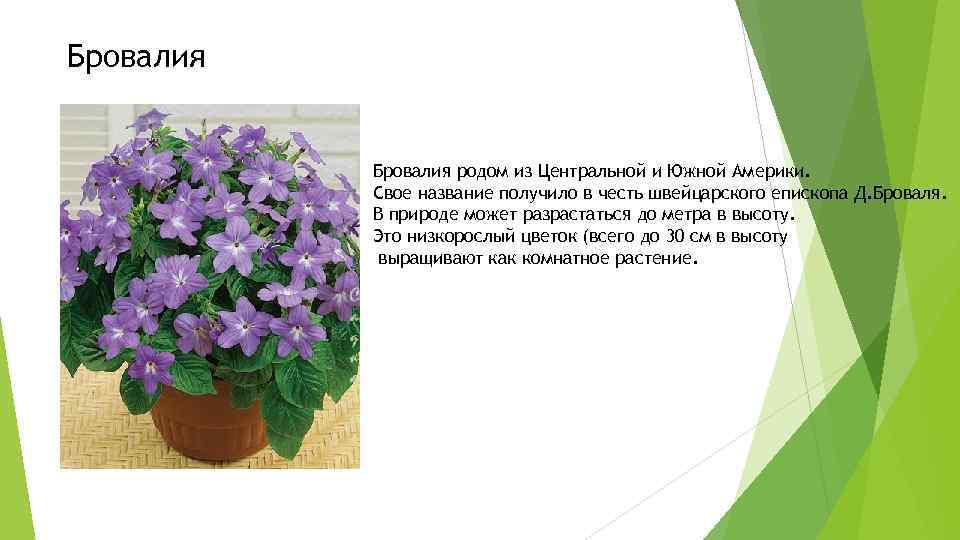 Бровалия

Бровалия родом из Центральной и Южной Америки.
Свое название получило в честь швейцарского епископа Д.Броваля.
В природе может разрастаться до метра в высоту.
Это низкорослый цветок (всего до 30 см в высоту
выращивают как комнатное растение.